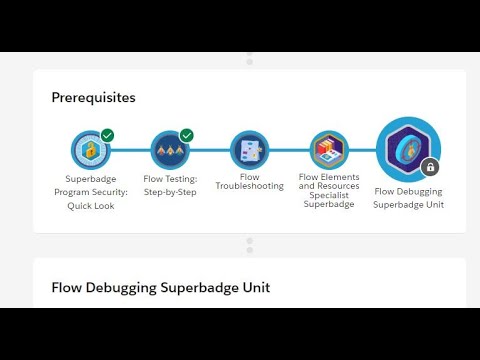 Prerequisites

Superbadge Program Security: Quick Look

Flow Testing: Step-by-Step

Flow Troubleshooting

Flow Elements and Resources Specialist Superbadge

Flow Debugging Superbadge Unit

Flow Debugging Superbadge Unit